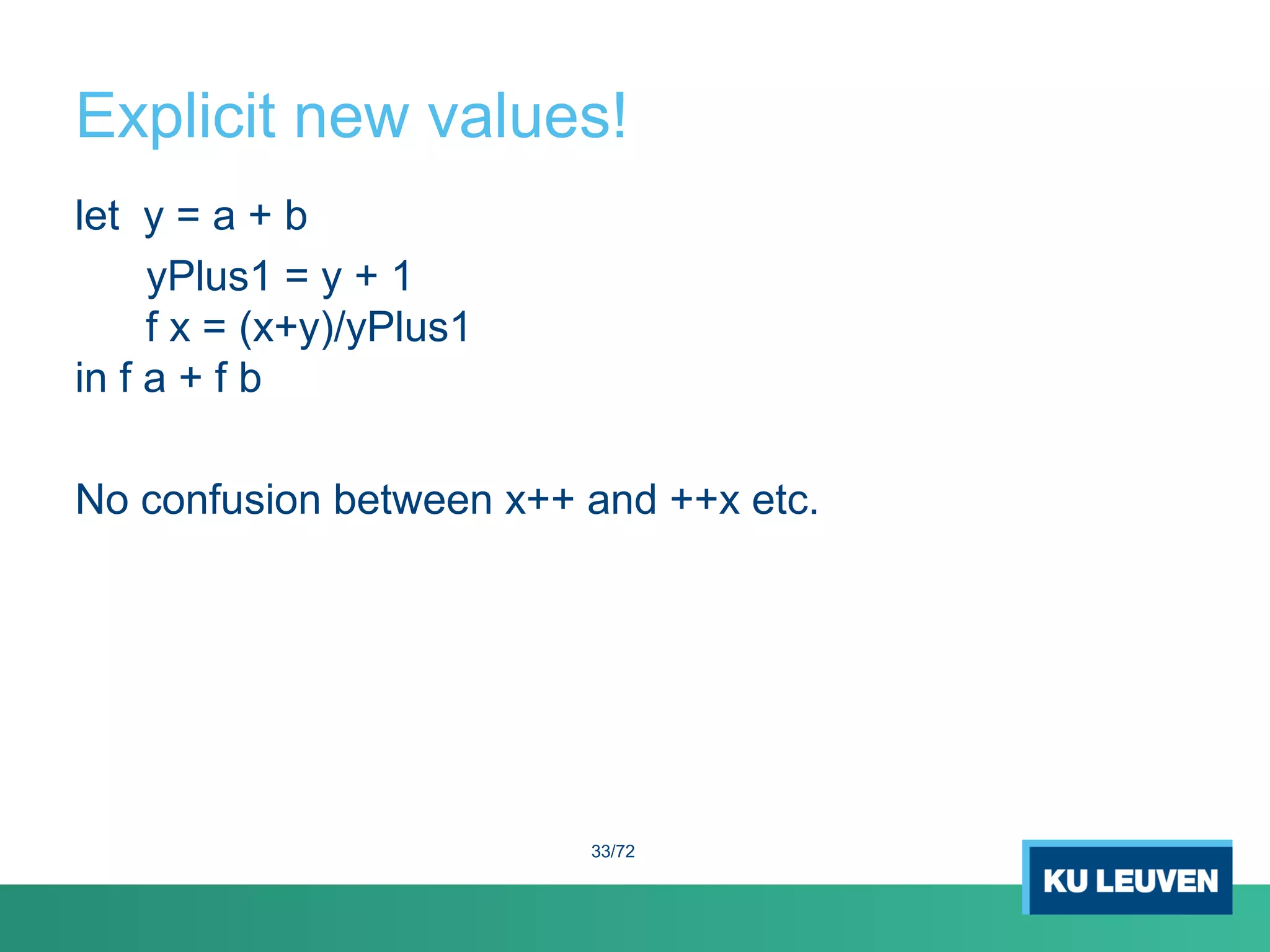 Explicit new values!

let y = a + b
yPlus1 = y + 1
f x = (x+y)/yPlus1
in f a + f b

No confusion between x++ and ++x etc.

33/72

KU LEUVEN